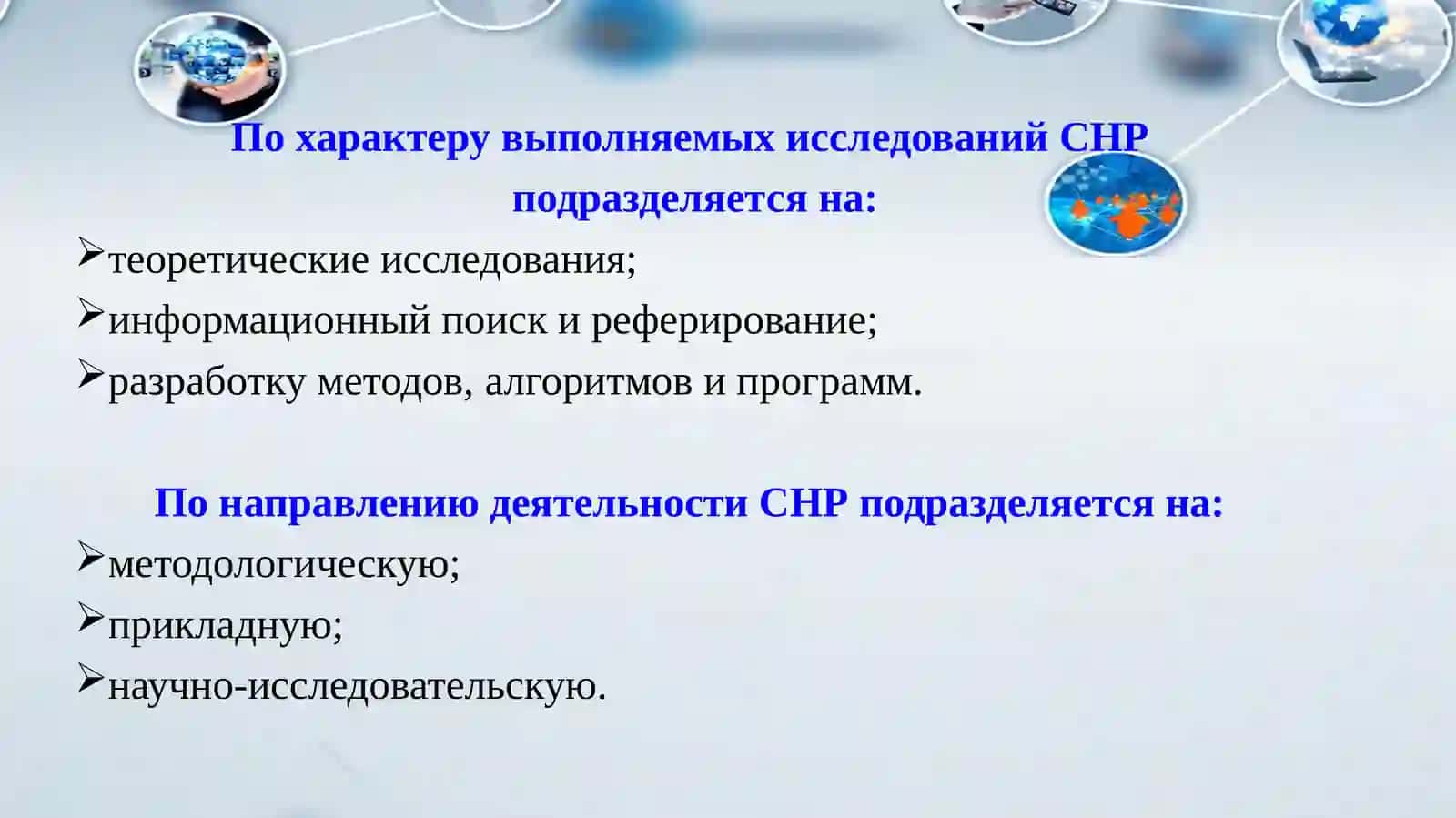 По характеру выполняемых исследований СНР подразделяется на:

➢теоретические исследования;
➢информационный поиск и реферирование;
➢разработку методов, алгоритмов и программ.

По направлению деятельности СНР подразделяется на:

➢методологическую;
➢прикладную;
➢научно-исследовательскую.